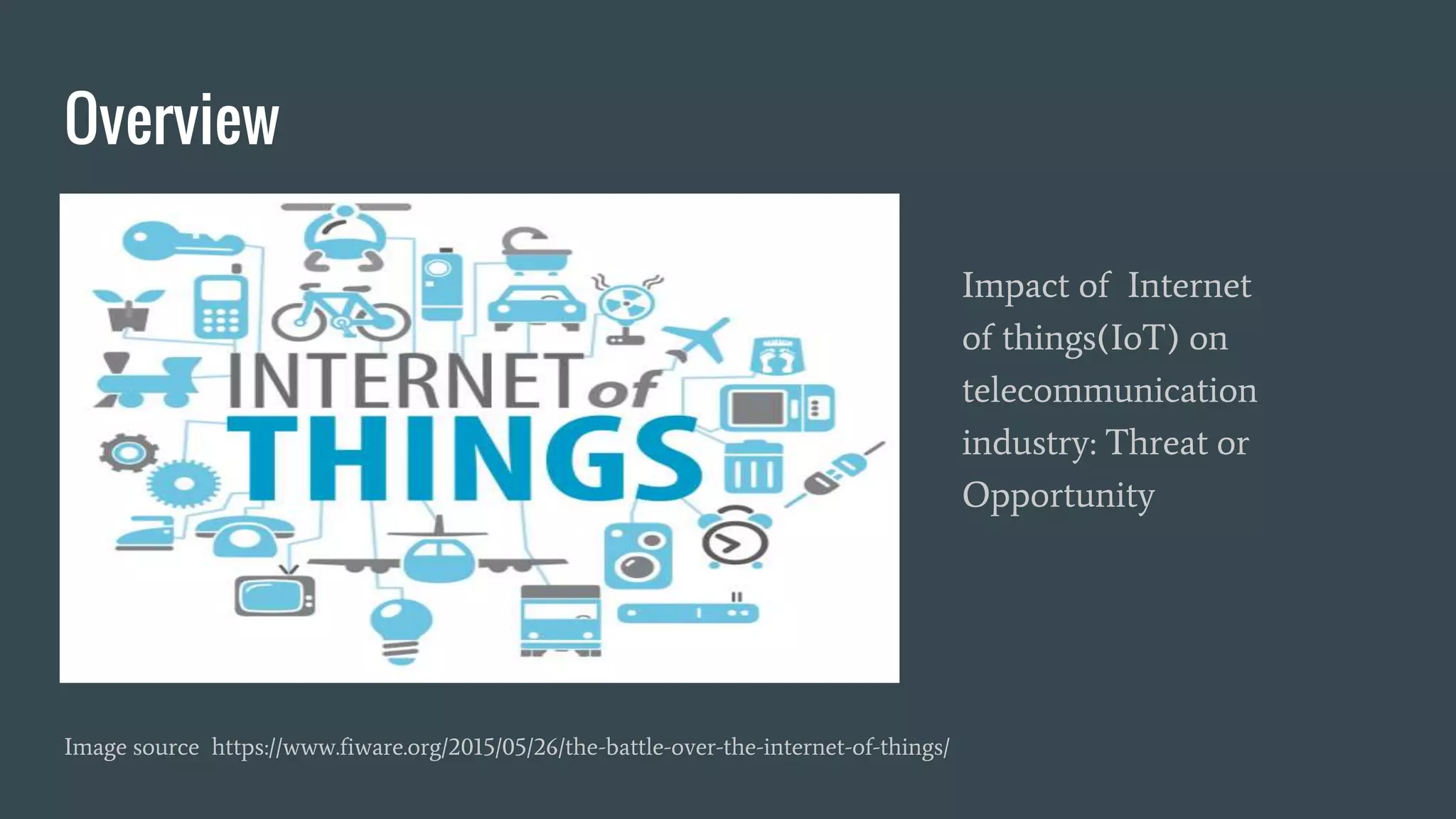 Overview

INTERNET of THINGS

Impact of Internet of things(IoT) on telecommunication industry: Threat or Opportunity

Image source https://www.fiware.org/2015/05/26/the-battle-over-the-internet-of-things/